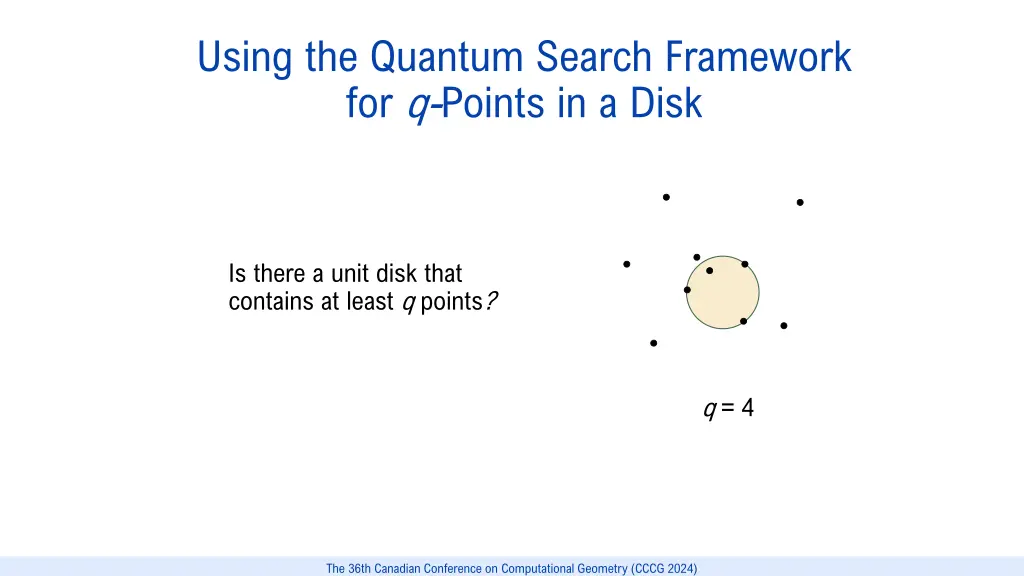 Using the Quantum Search Framework for $q$-Points in a Disk

Is there a unit disk that contains at least $q$ points?

$q = 4$

The 36th Canadian Conference on Computational Geometry (CCCG 2024)